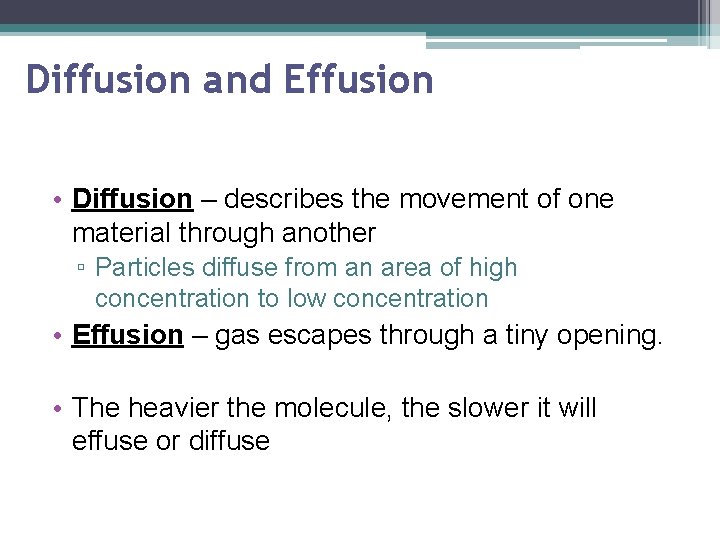 Diffusion and Effusion

• Diffusion – describes the movement of one material through another
▫ Particles diffuse from an area of high concentration to low concentration
• Effusion – gas escapes through a tiny opening.

• The heavier the molecule, the slower it will effuse or diffuse